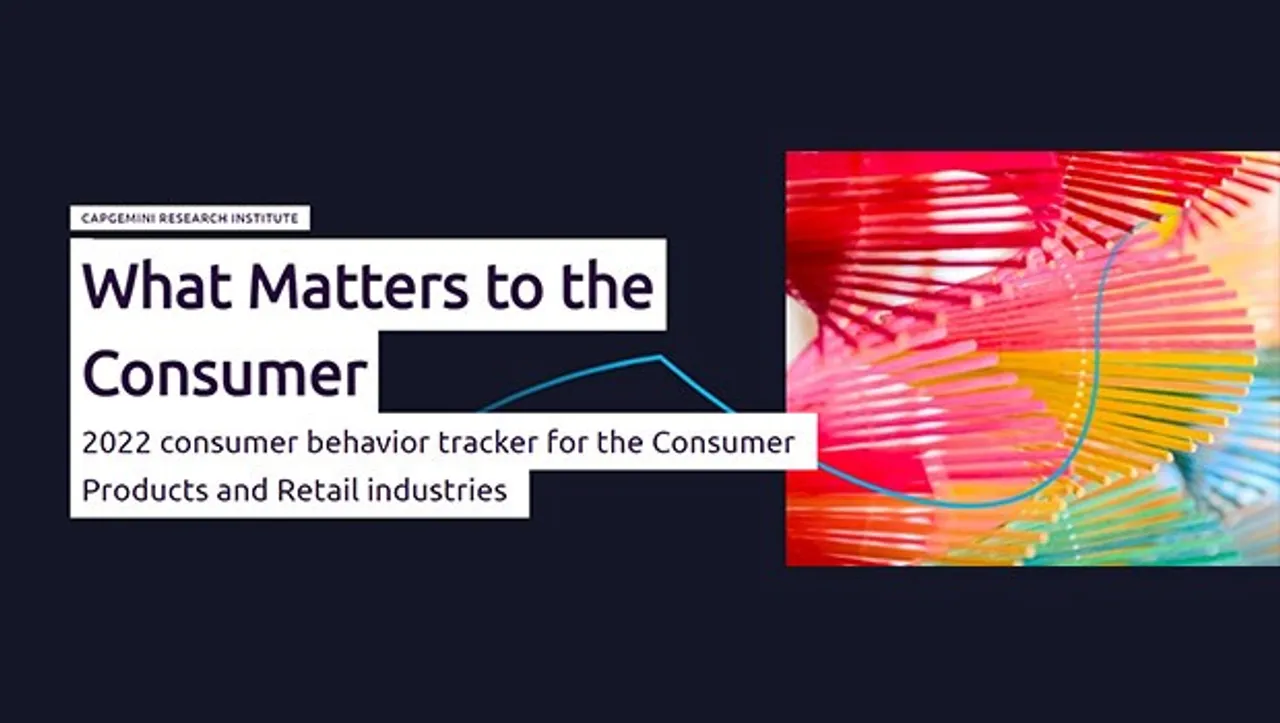 CAPGEMINI RESEARCH INSTITUTE

What Matters to the Consumer

2022 consumer behavior tracker for the Consumer Products and Retail industries